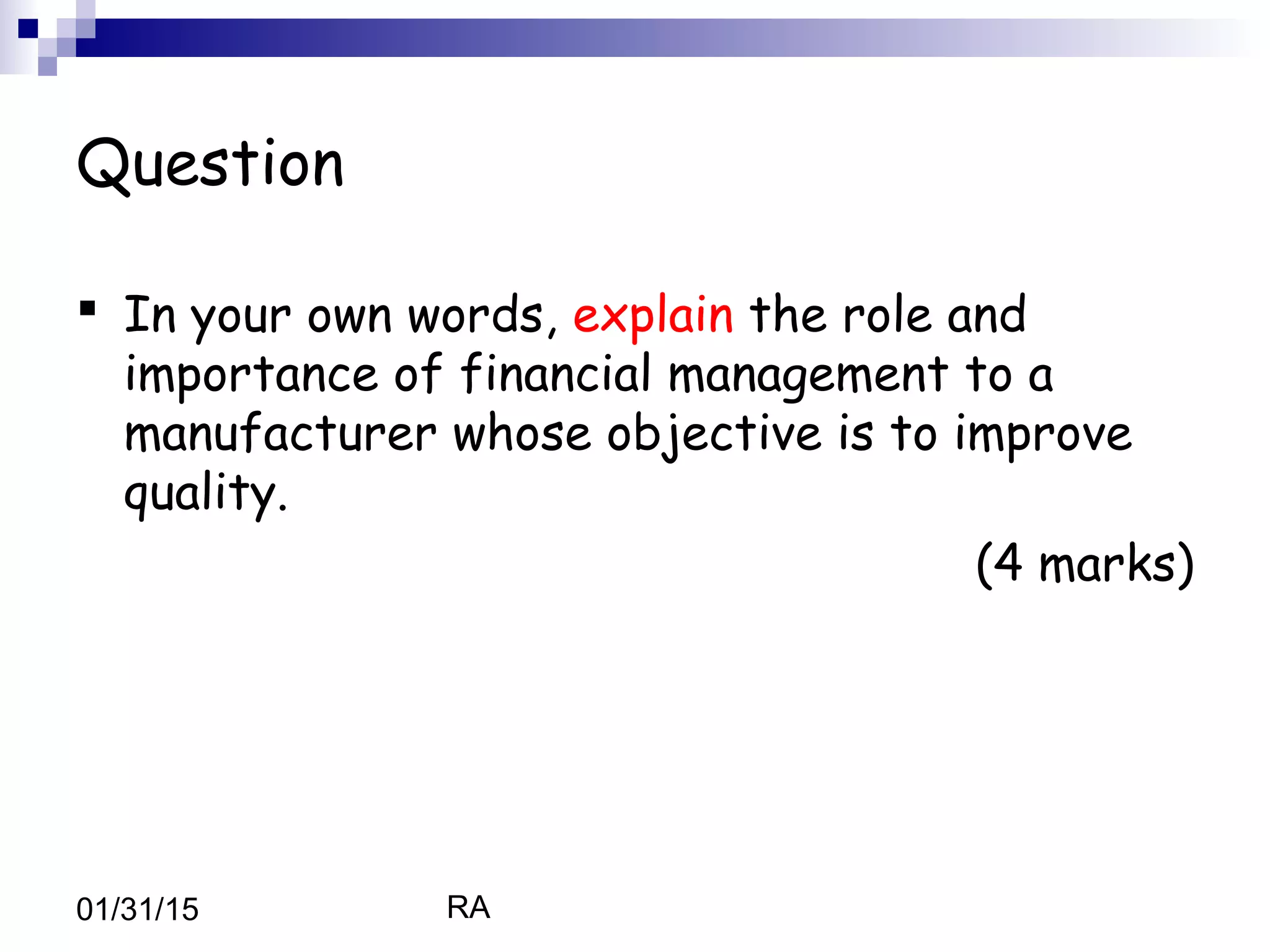 Question

▪ In your own words, explain the role and importance of financial management to a manufacturer whose objective is to improve quality.

(4 marks)

01/31/15

RA